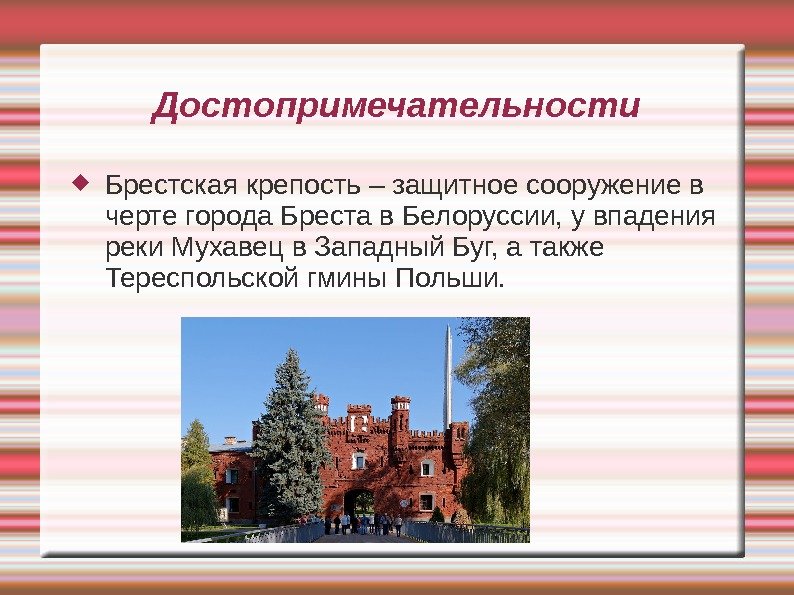 Достопримечательности

Брестская крепость – защитное сооружение в черте города Бреста в Белоруссии, у впадения реки Мухавец в Западный Буг, а также Тереспольской гмины Польши.